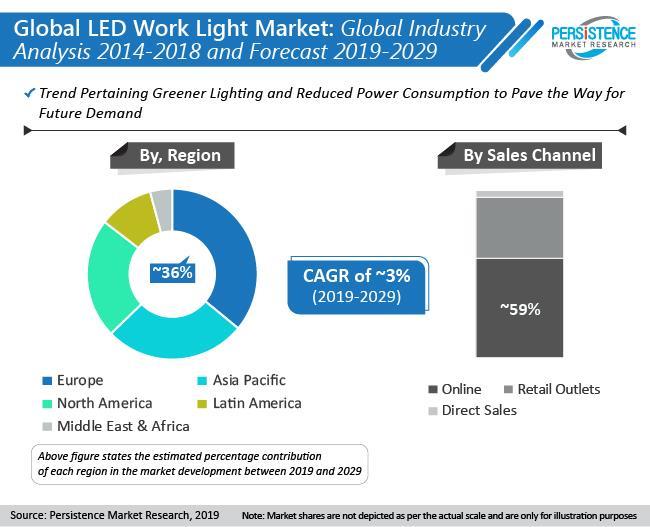 Global LED Work Light Market: Global Industry Analysis 2014-2018 and Forecast 2019-2029

PERSISTENCE MARKET RESEARCH

✓ Trend Pertaining Greener Lighting and Reduced Power Consumption to Pave the Way for Future Demand

By, Region

~36%

Europe
Asia Pacific
North America
Latin America
Middle East & Africa

Above figure states the estimated percentage contribution of each region in the market development between 2019 and 2029

CAGR of ~3%
(2019-2029)

By Sales Channel

~59%

Online
Retail Outlets
Direct Sales

Source: Persistence Market Research, 2019

Note: Market shares are not depicted as per the actual scale and are only for illustration purposes